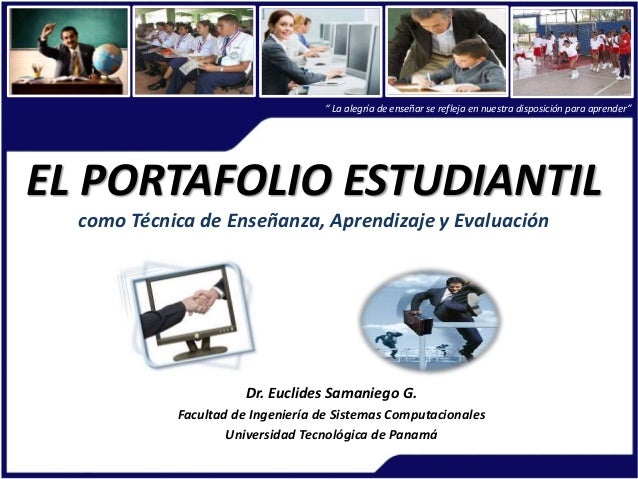 " La alegría de enseñar se refleja en nuestra disposición para aprender"

EL PORTAFOLIO ESTUDIANTIL

como Técnica de Enseñanza, Aprendizaje y Evaluación

Dr. Euclides Samaniego G.

Facultad de Ingeniería de Sistemas Computacionales

Universidad Tecnológica de Panamá